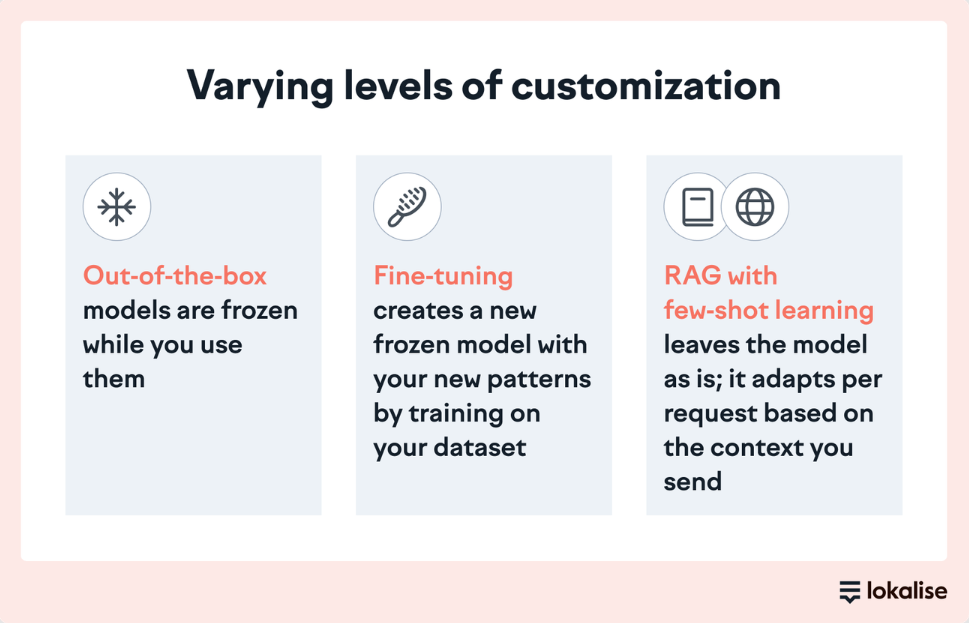 Varying levels of customization

Out-of-the-box models are frozen while you use them

Fine-tuning creates a new frozen model with your new patterns by training on your dataset

RAG with few-shot learning leaves the model as is; it adapts per request based on the context you send

lokalise